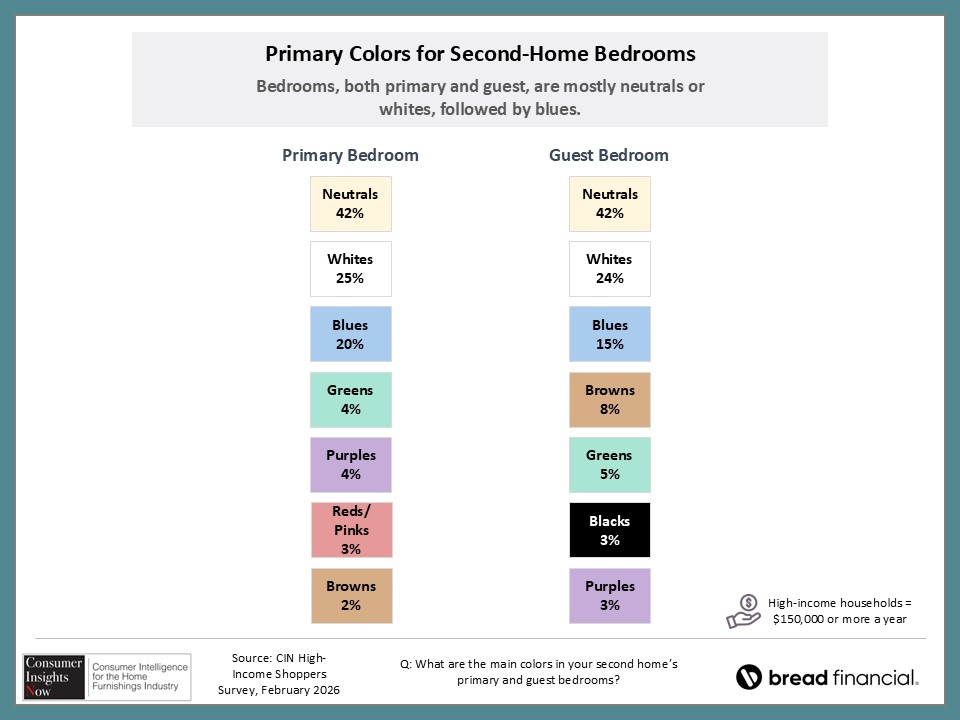 Primary Colors for Second-Home Bedrooms

Bedrooms, both primary and guest, are mostly neutrals or whites, followed by blues.

Primary Bedroom

Neutrals 42%

Whites 25%

Blues 20%

Greens 4%

Purples 4%

Reds/ Pinks 3%

Browns 2%

Guest Bedroom

Neutrals 42%

Whites 24%

Blues 15%

Browns 8%

Greens 5%

Blacks 3%

Purples 3%

High-income households = $150,000 or more a year

Consumer Insights Now

Consumer Intelligence for the Home Furnishings Industry

Source: CIN High-Income Shoppers Survey, February 2026

Q: What are the main colors in your second home's primary and guest bedrooms?

bread financial.